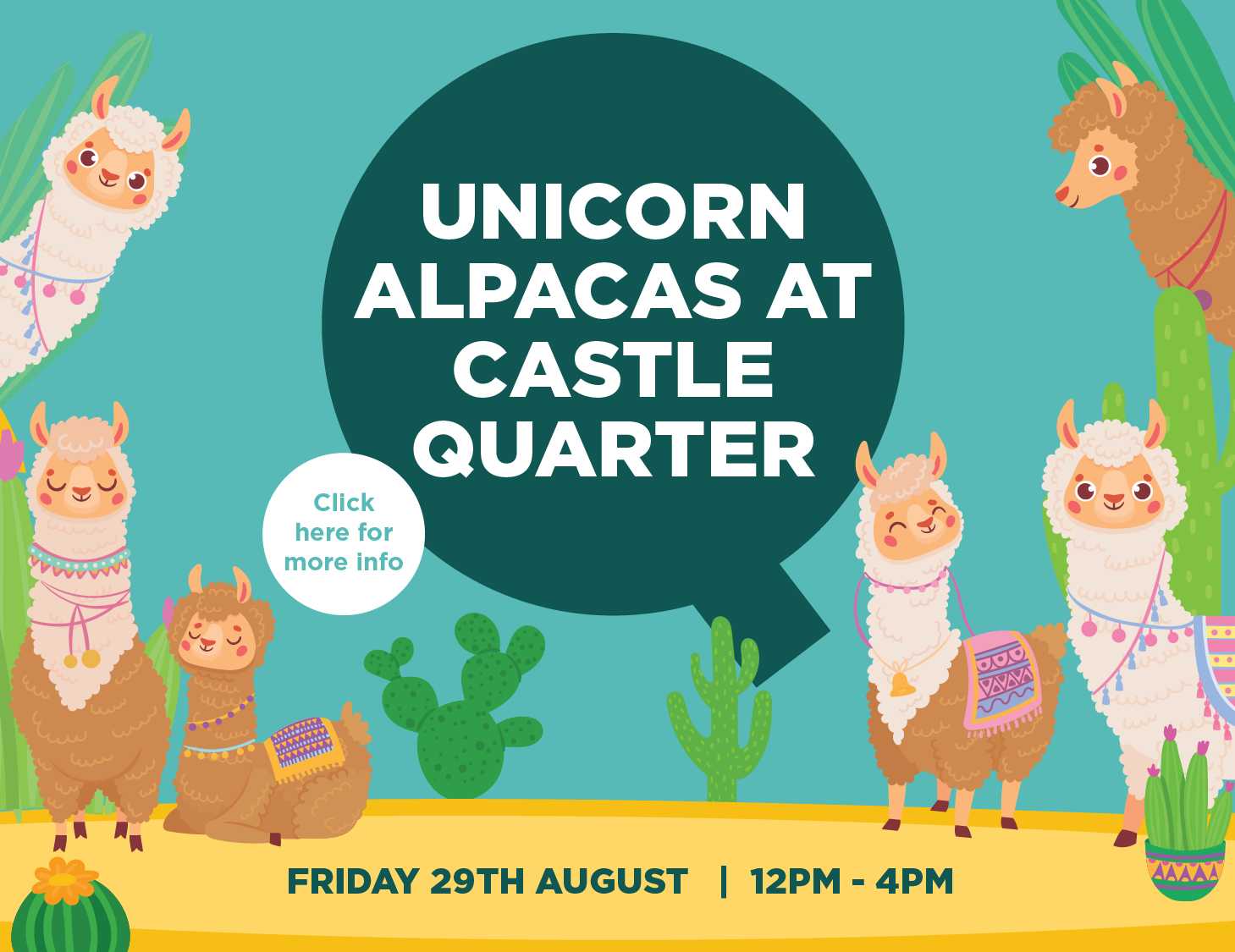 UNICORN ALPACAS AT CASTLE QUARTER

Click here for more info

FRIDAY 29TH AUGUST | 12PM - 4PM